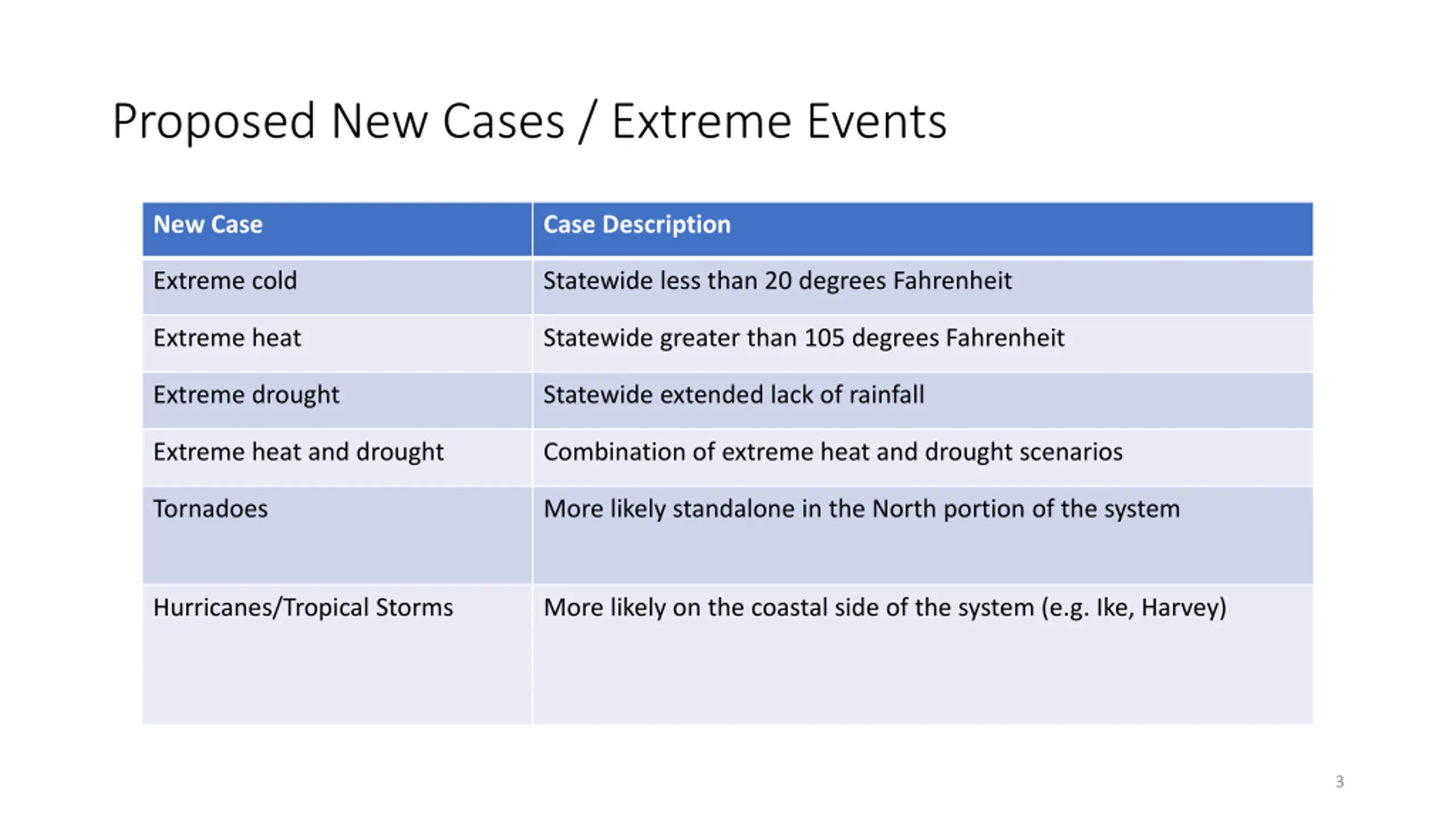 Proposed New Cases / Extreme Events

| New Case | Case Description |
|---|---|
| Extreme cold | Statewide less than 20 degrees Fahrenheit |
| Extreme heat | Statewide greater than 105 degrees Fahrenheit |
| Extreme drought | Statewide extended lack of rainfall |
| Extreme heat and drought | Combination of extreme heat and drought scenarios |
| Tornadoes | More likely standalone in the North portion of the system |
| Hurricanes/Tropical Storms | More likely on the coastal side of the system (e.g. Ike, Harvey) |

3